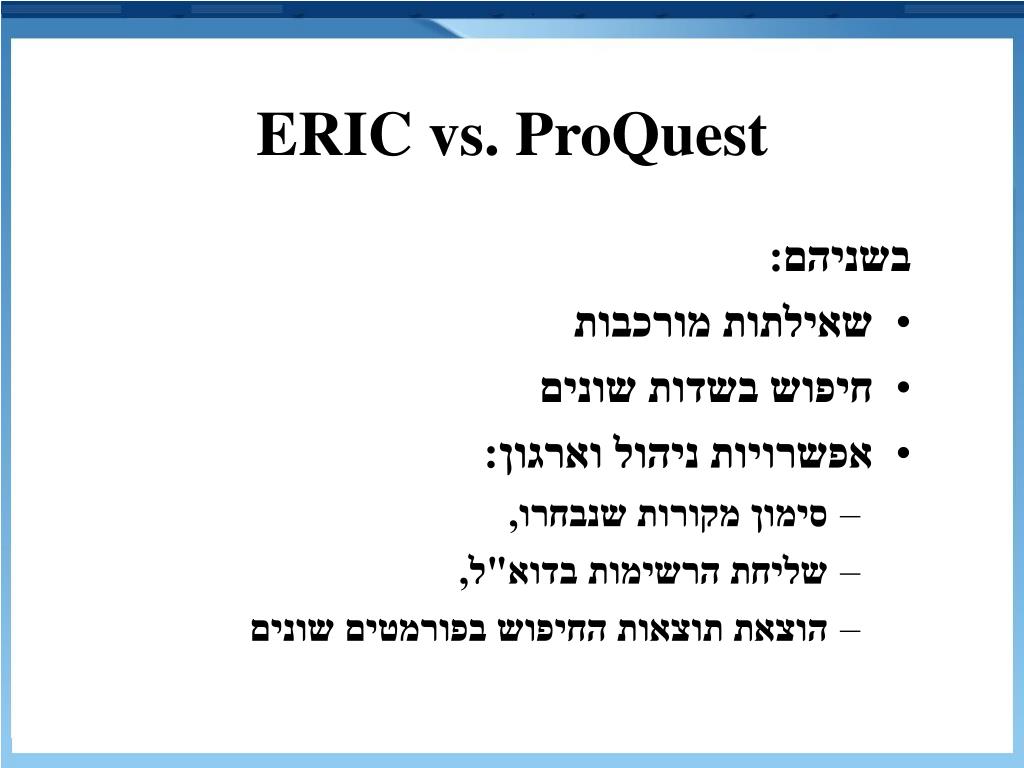 ERIC vs. ProQuest

בשניהם:

• שאילתות מורכבות
• חיפוש בשדות שונים
• אפשרויות ניהול וארגון:
– סימון מקורות שנבחרו,
– שליחת הרשימות בדוא"ל,
– הוצאת תוצאות החיפוש בפורמטים שונים